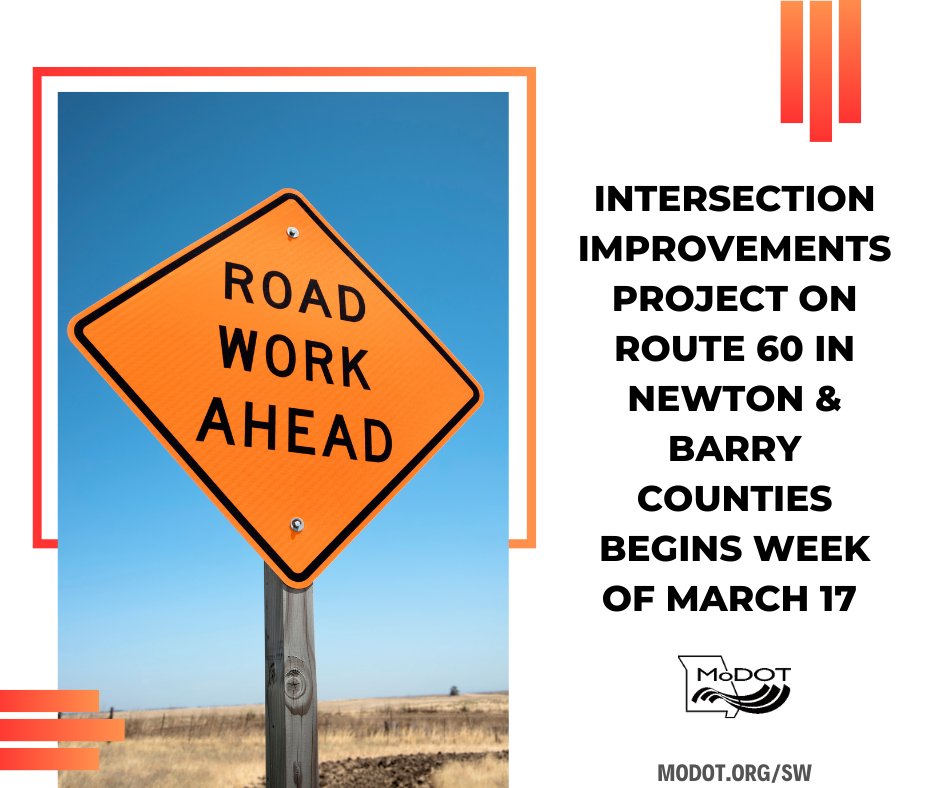 ROAD
WORK
AHEAD

INTERSECTION IMPROVEMENTS PROJECT ON ROUTE 60 IN NEWTON & BARRY COUNTIES BEGINS WEEK OF MARCH 17

MoDOT

MODOT.ORG/SW